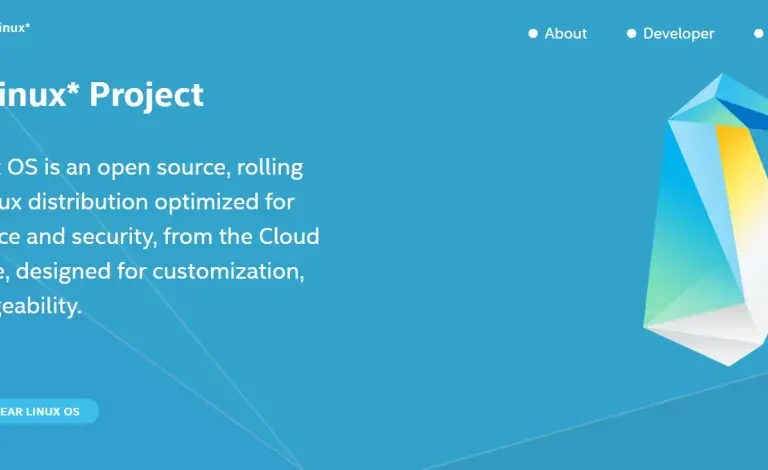 inux*

About Developer

inux* Project

OS is an open source, rolling ux distribution optimized for ce and security, from the Cloud e, designed for customization, geability.

EAR LINUX OS